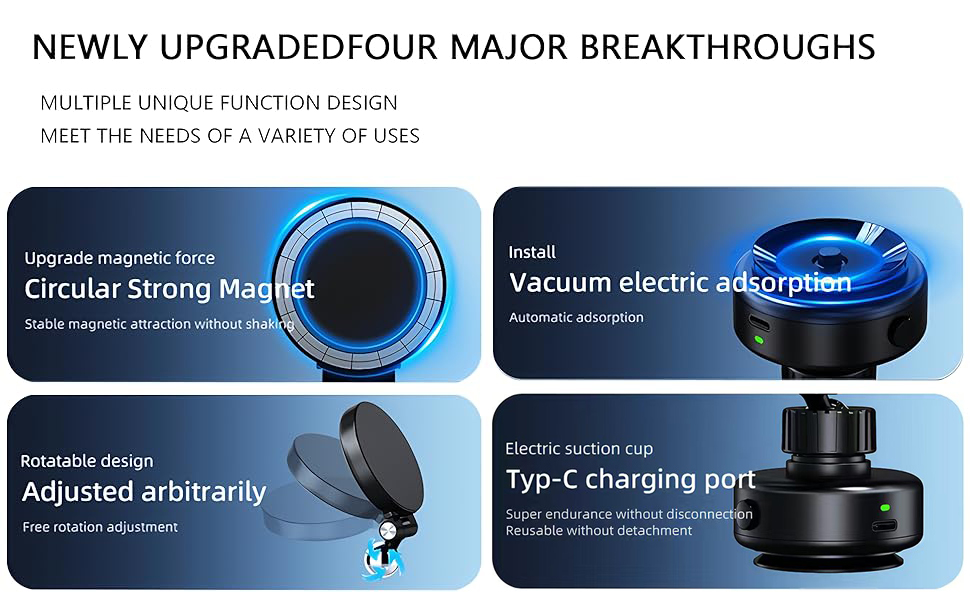 NEWLY UPGRADEDFOUR MAJOR BREAKTHROUGHS

MULTIPLE UNIQUE FUNCTION DESIGN
MEET THE NEEDS OF A VARIETY OF USES

Upgrade magnetic force
Circular Strong Magnet
Stable magnetic attraction without shaking

Install
Vacuum electric adsorption
Automatic adsorption

Rotatable design
Adjusted arbitrarily
Free rotation adjustment

Electric suction cup
Typ-C charging port
Super endurance without disconnection
Reusable without detachment